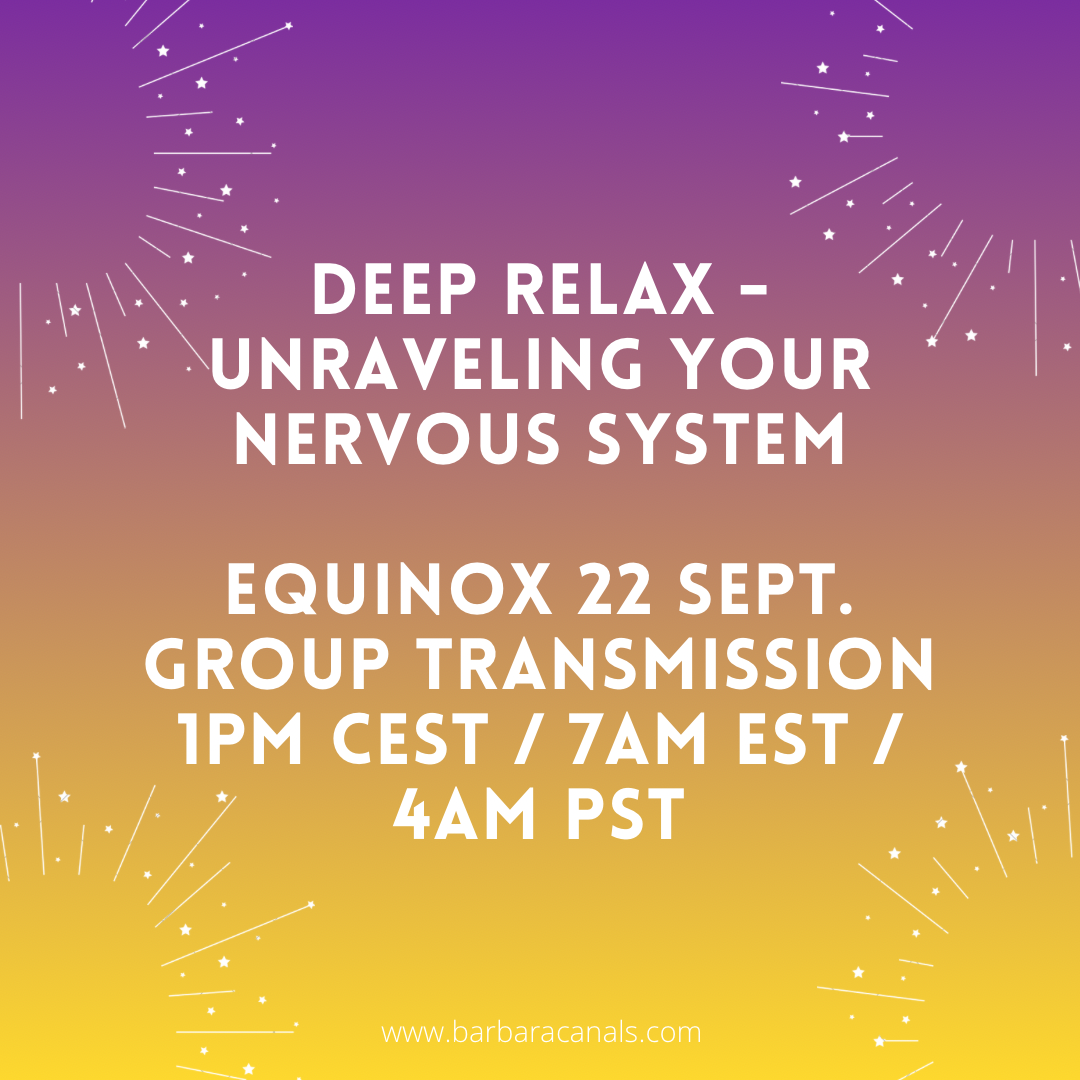 DEEP RELAX - UNRAVELING YOUR NERVOUS SYSTEM

EQUINOX 22 SEPT. GROUP TRANSMISSION 1PM CEST / 7AM EST / 4AM PST

www.barbaracanals.com